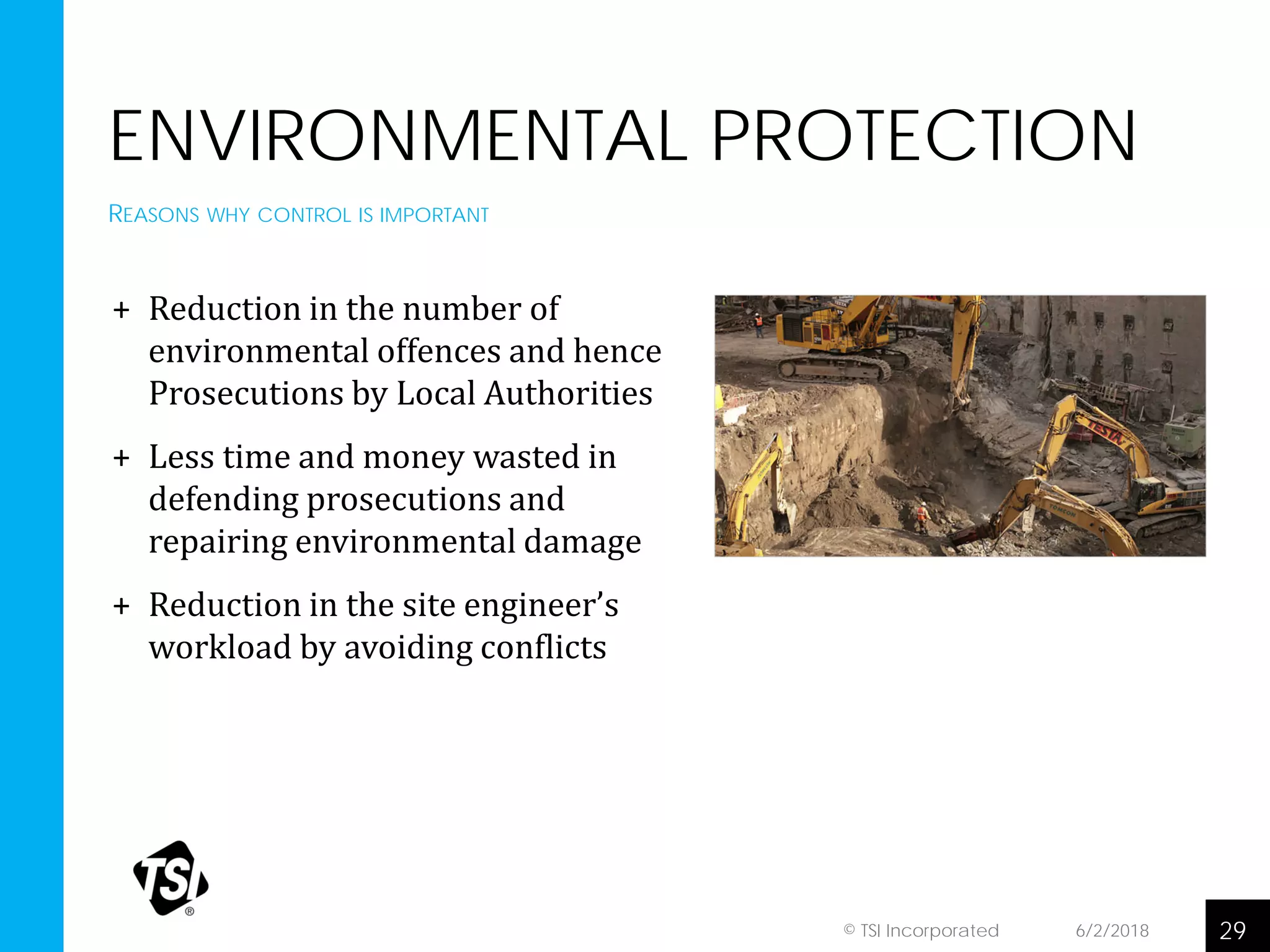 ENVIRONMENTAL PROTECTION

REASONS WHY CONTROL IS IMPORTANT

+ Reduction in the number of environmental offences and hence Prosecutions by Local Authorities

+ Less time and money wasted in defending prosecutions and repairing environmental damage

+ Reduction in the site engineer's workload by avoiding conflicts

TESTA

TSI®

© TSI Incorporated 6/2/2018 29